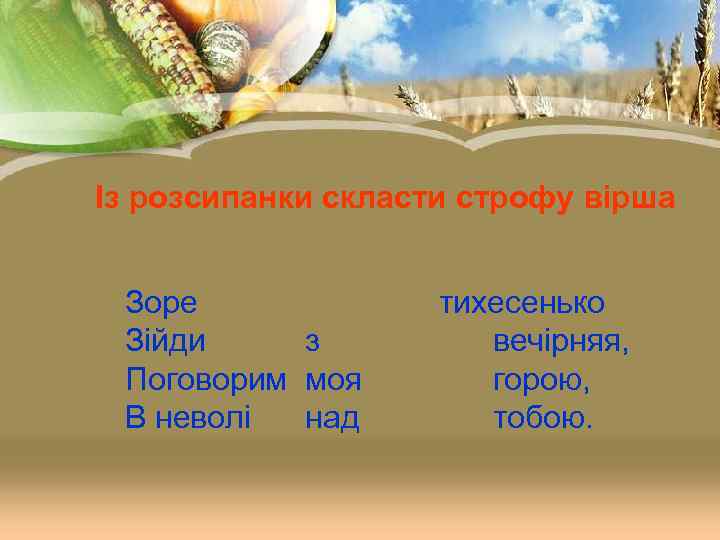 Із розсипанки скласти строфу вірша

Зоре тихесенько
Зійди з вечірняя,
Поговорим моя горою,
В неволі над тобою.